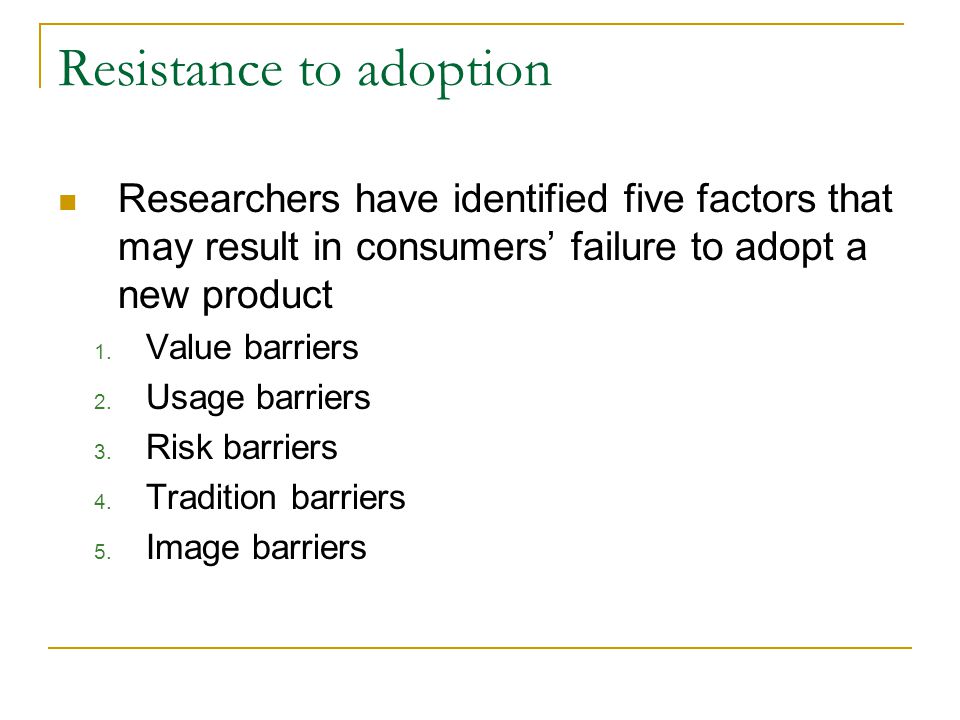 Resistance to adoption

Researchers have identified five factors that may result in consumers’ failure to adopt a new product

1. Value barriers
2. Usage barriers
3. Risk barriers
4. Tradition barriers
5. Image barriers